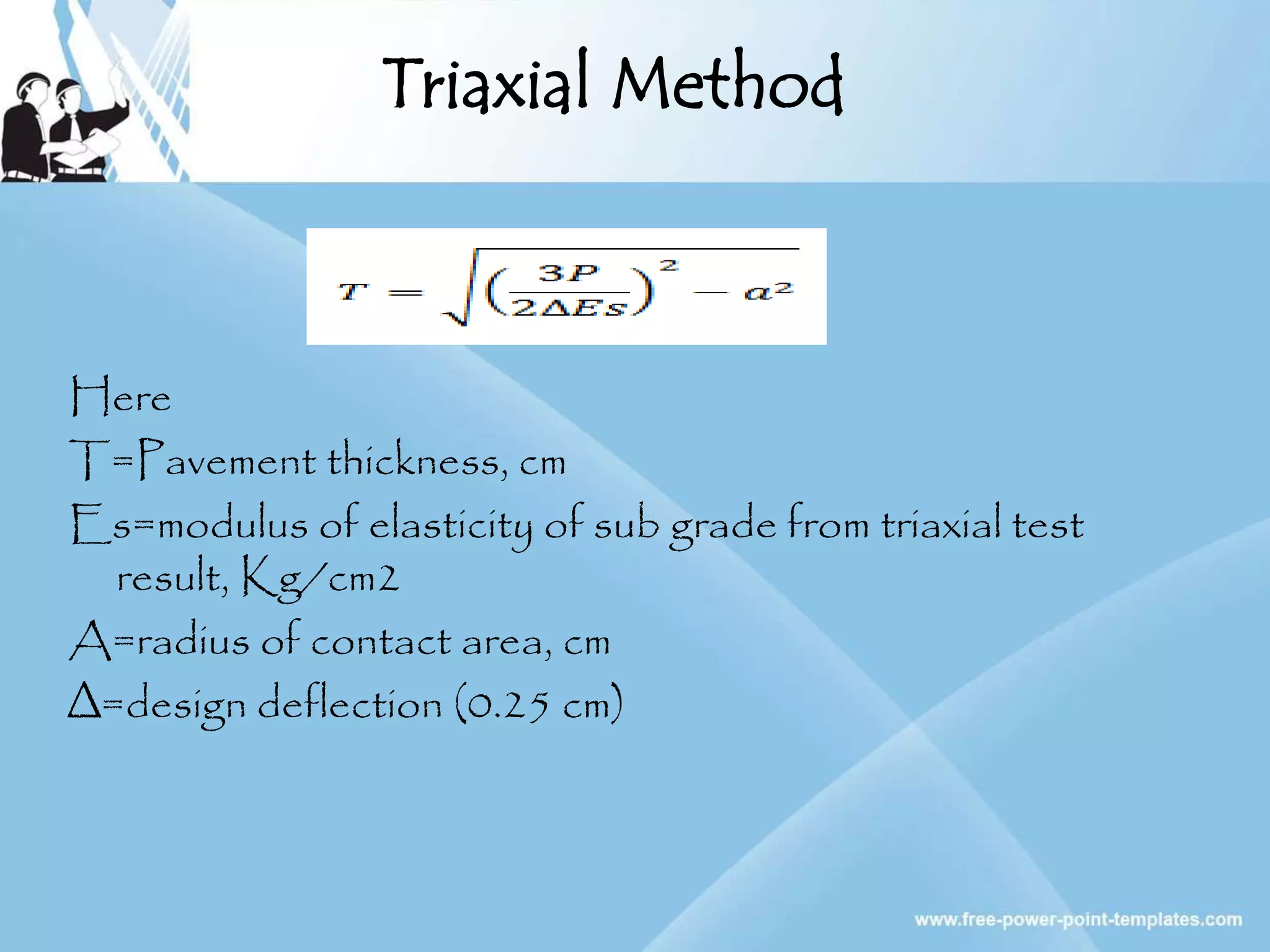 Triaxial Method

$T = \sqrt{\left(\frac{3P}{2\Delta Es}\right)^2 - a^2}$

Here

T=Pavement thickness, cm

Es=modulus of elasticity of sub grade from triaxial test result, Kg/cm2

A=radius of contact area, cm

Δ=design deflection (0.25 cm)

www.free-power-point-templates.com